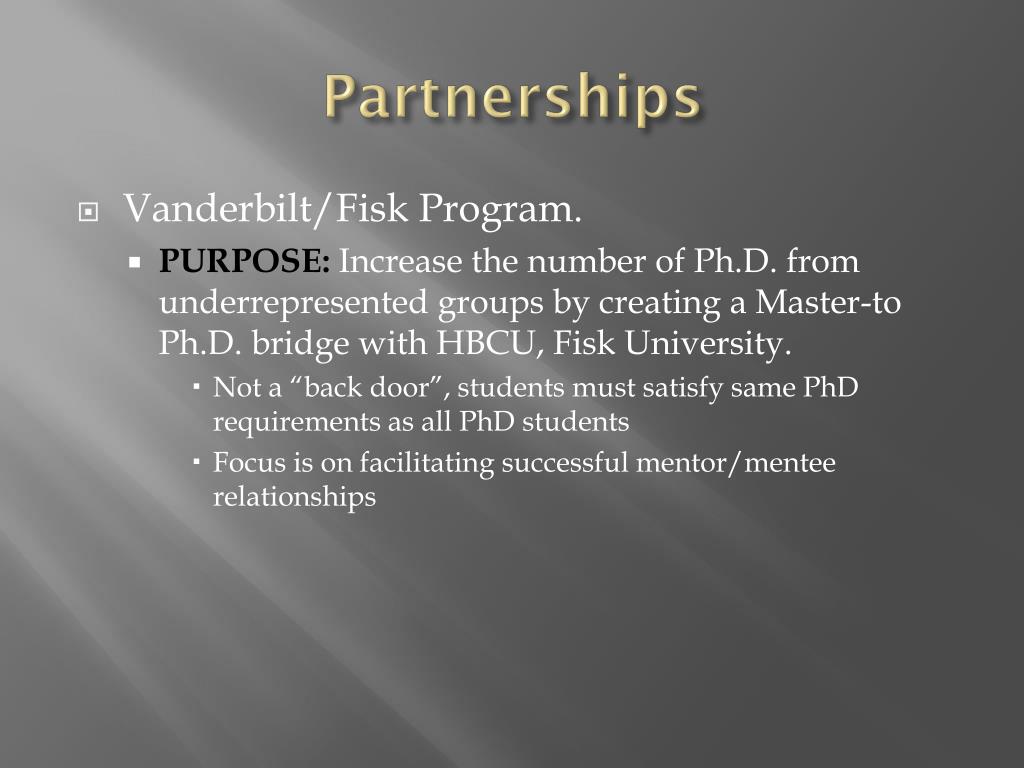 Partnerships

Vanderbilt/Fisk Program.

PURPOSE: Increase the number of Ph.D. from underrepresented groups by creating a Master-to Ph.D. bridge with HBCU, Fisk University.

Not a “back door”, students must satisfy same PhD requirements as all PhD students

Focus is on facilitating successful mentor/mentee relationships